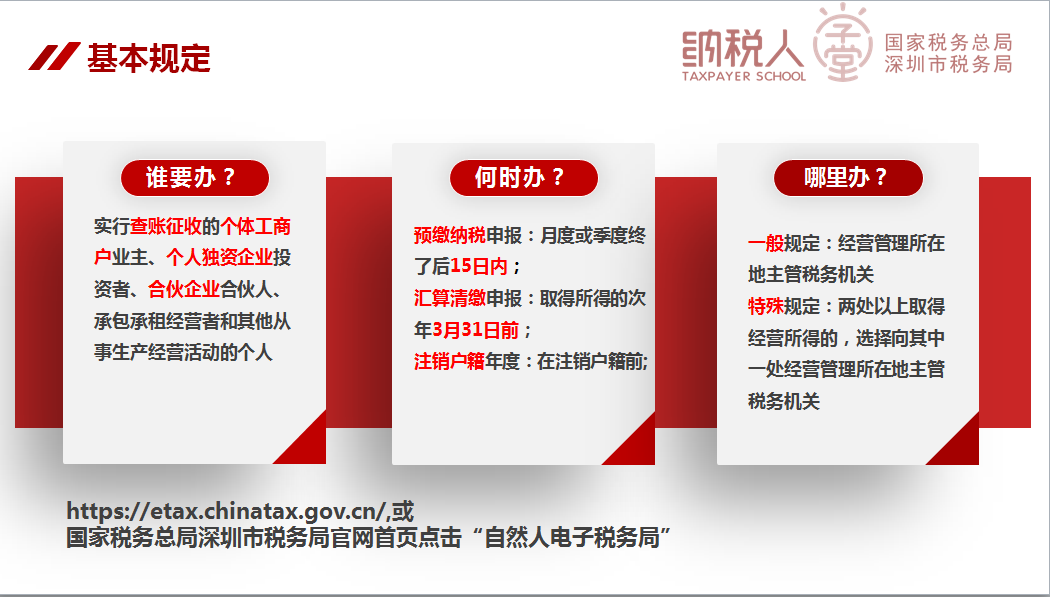 基本规定

纳税人学堂
TAXPAYER SCHOOL
国家税务总局
深圳市税务局

谁要办？

实行查账征收的个体工商户业主、个人独资企业投资者、合伙企业合伙人、承包承租经营者和其他从事生产经营活动的个人

何时办？

预缴纳税申报：月度或季度终了后15日内；
汇算清缴申报：取得所得的次年3月31日前；
注销户籍年度：在注销户籍前;

哪里办？

一般规定：经营管理所在地主管税务机关
特殊规定：两处以上取得经营所得的，选择向其中一处经营管理所在地主管税务机关

https://etax.chinatax.gov.cn/,或
国家税务总局深圳市税务局官网首页点击“自然人电子税务局”